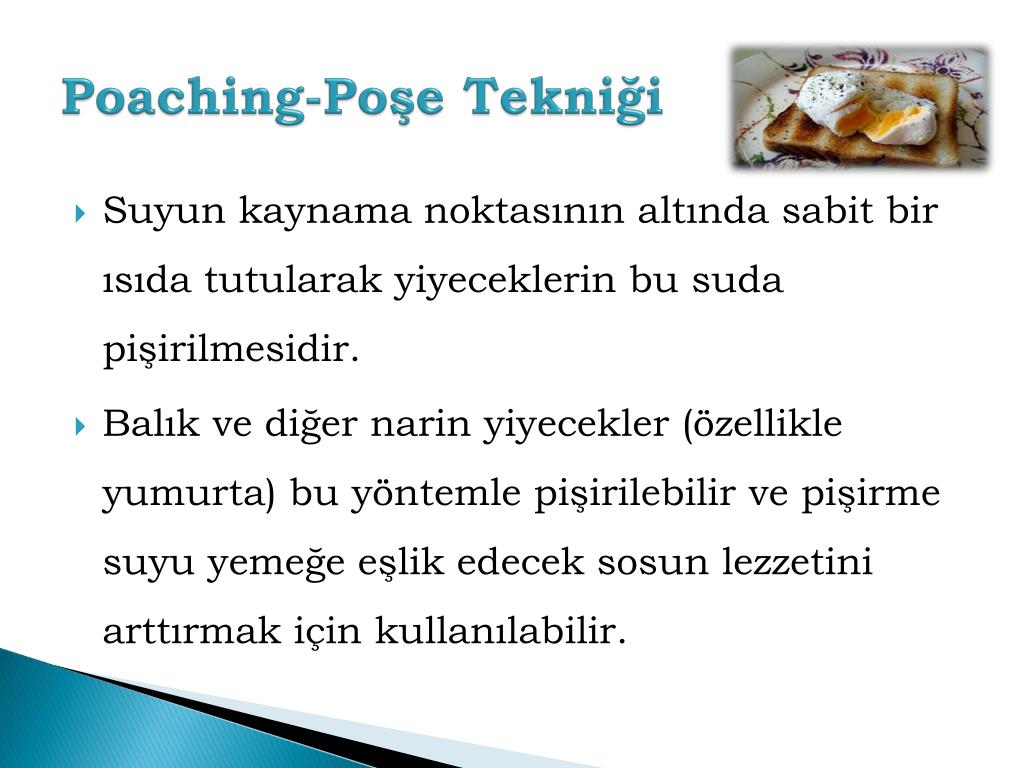 Poaching-Poşe Tekniği

Suyun kaynama noktasının altında sabit bir ısıda tutularak yiyeceklerin bu suda pişirilmesidir.

Balık ve diğer narin yiyecekler (özellikle yumurta) bu yöntemle pişirilebilir ve pişirme suyu yemeğe eşlik edecek sosun lezzetini arttırmak için kullanılabilir.